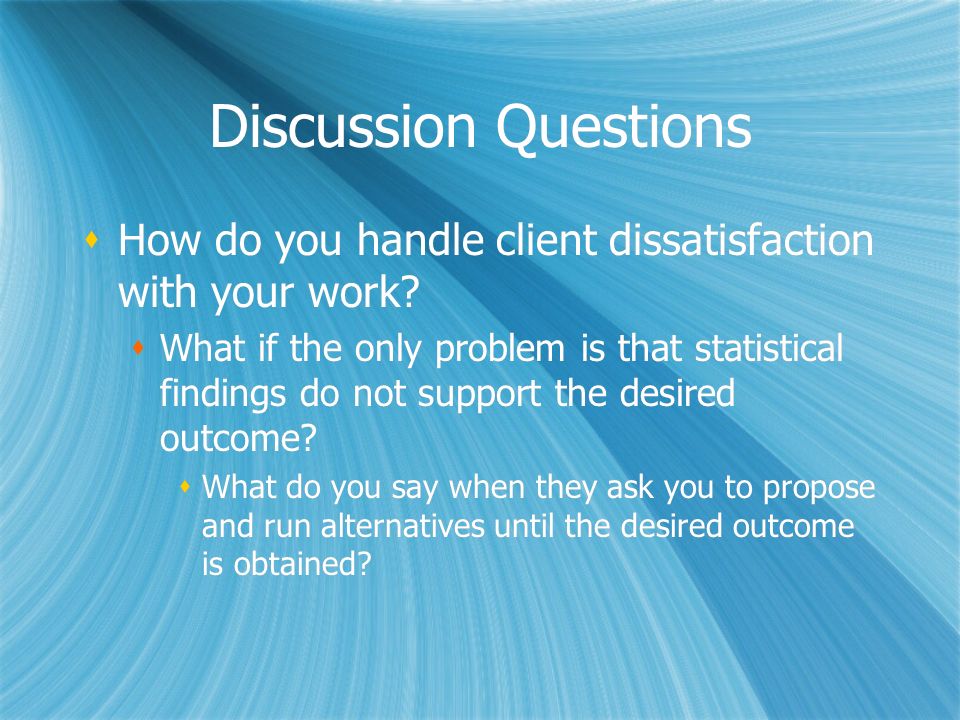 Discussion Questions

How do you handle client dissatisfaction with your work?

What if the only problem is that statistical findings do not support the desired outcome?

What do you say when they ask you to propose and run alternatives until the desired outcome is obtained?